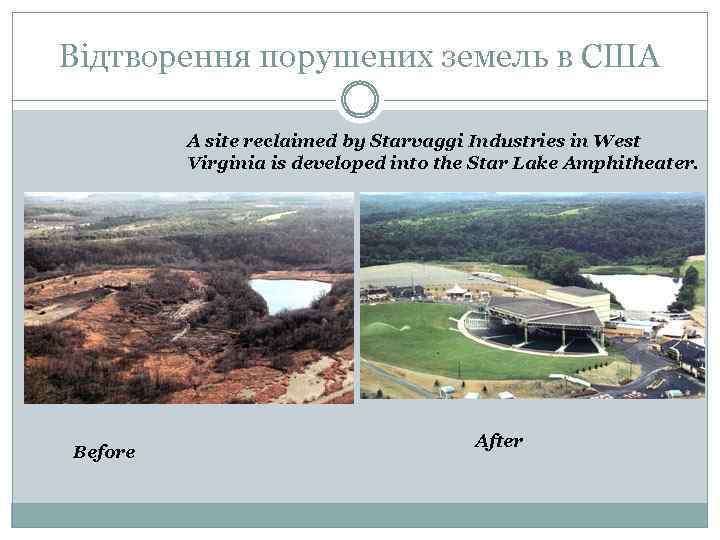 Відтворення порушених земель в США

A site reclaimed by Starvaggi Industries in West Virginia is developed into the Star Lake Amphitheater.

Before

After